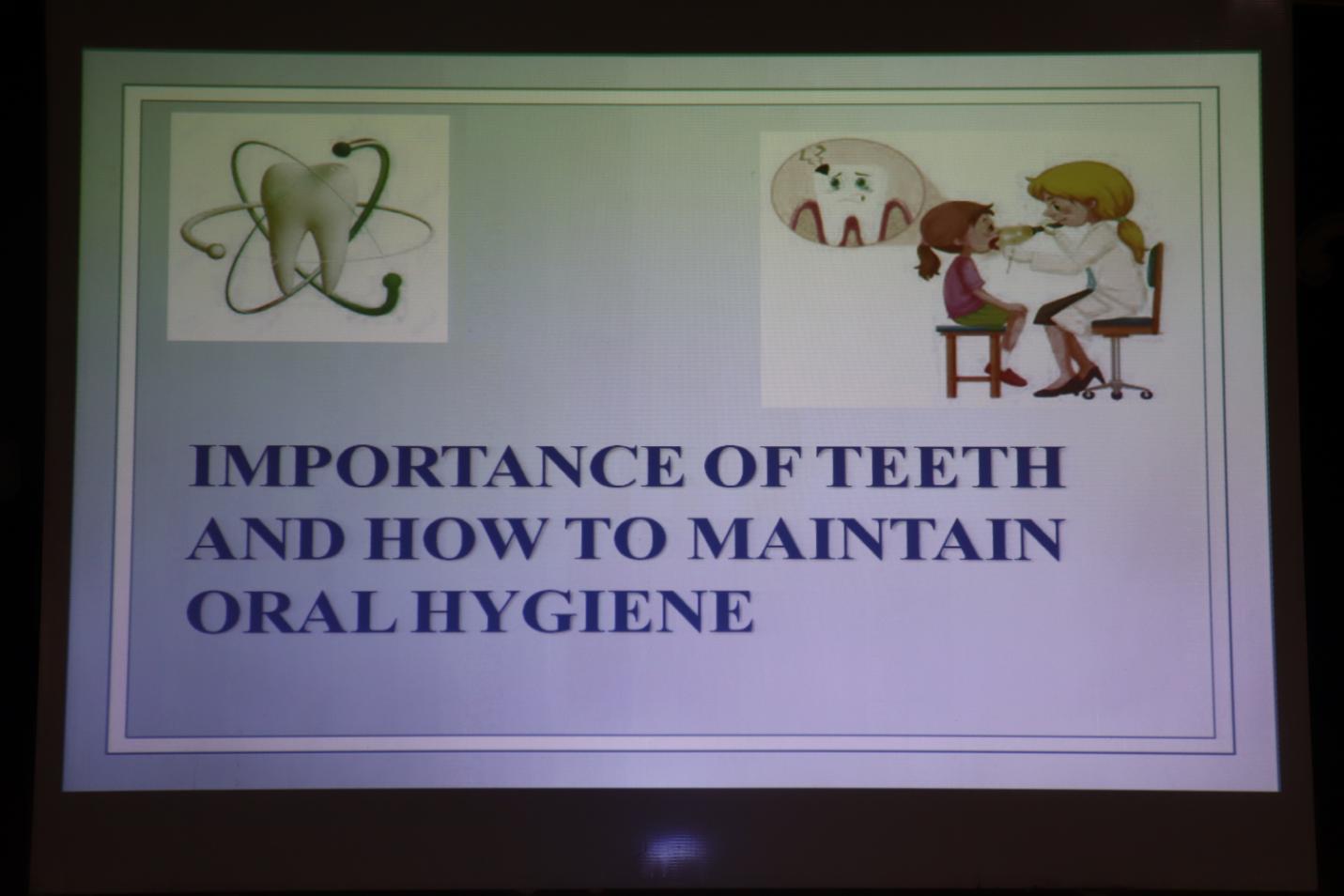 IMPORTANCE OF TEETH AND HOW TO MAINTAIN ORAL HYGIENE